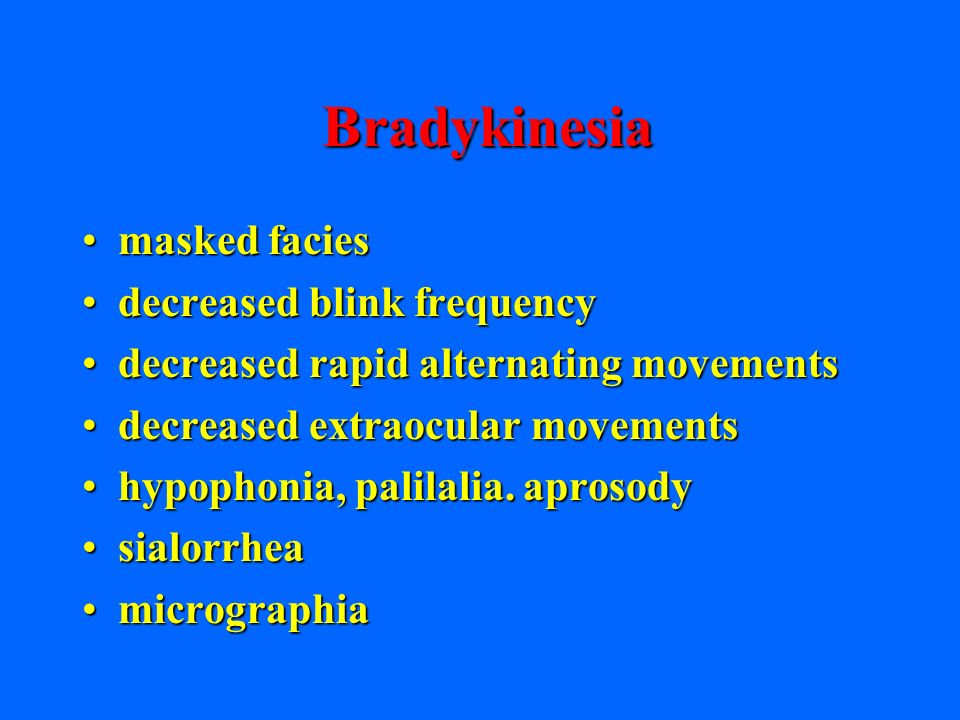 Bradykinesia

• masked facies
• decreased blink frequency
• decreased rapid alternating movements
• decreased extraocular movements
• hypophonia, palilalia. aprosody
• sialorrhea
• micrographia